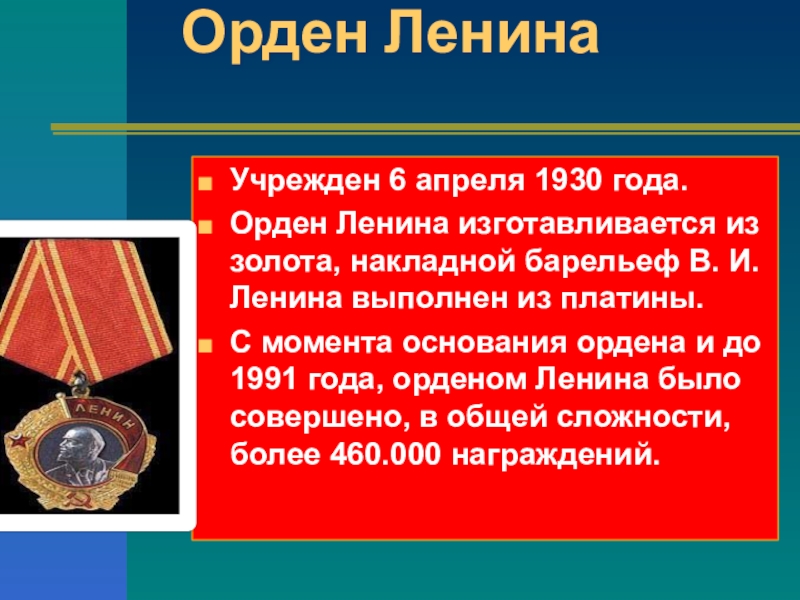 Орден Ленина

Учрежден 6 апреля 1930 года.

Орден Ленина изготавливается из золота, накладной барельеф В. И. Ленина выполнен из платины.

С момента основания ордена и до 1991 года, орденом Ленина было совершено, в общей сложности, более 460.000 награждений.

ЛЕНИН